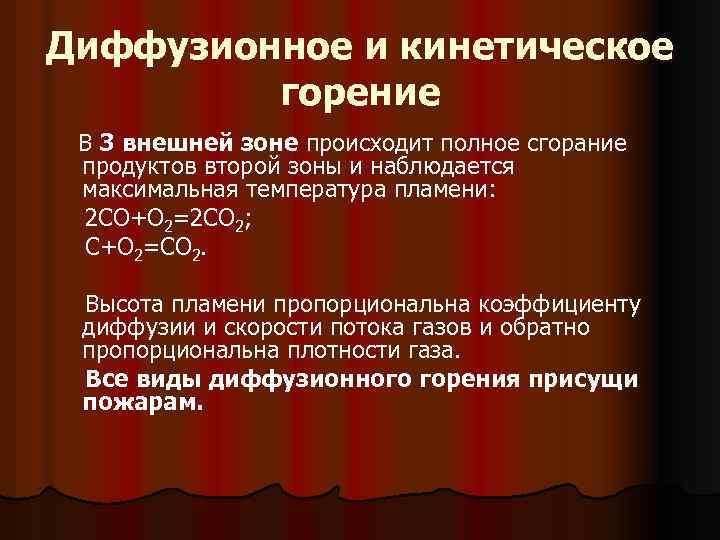 Диффузионное и кинетическое горение

В 3 внешней зоне происходит полное сгорание продуктов второй зоны и наблюдается максимальная температура пламени:

$2CO+O_2=2CO_2$;

$C+O_2=CO_2$.

Высота пламени пропорциональна коэффициенту диффузии и скорости потока газов и обратно пропорциональна плотности газа.

Все виды диффузионного горения присущи пожарам.